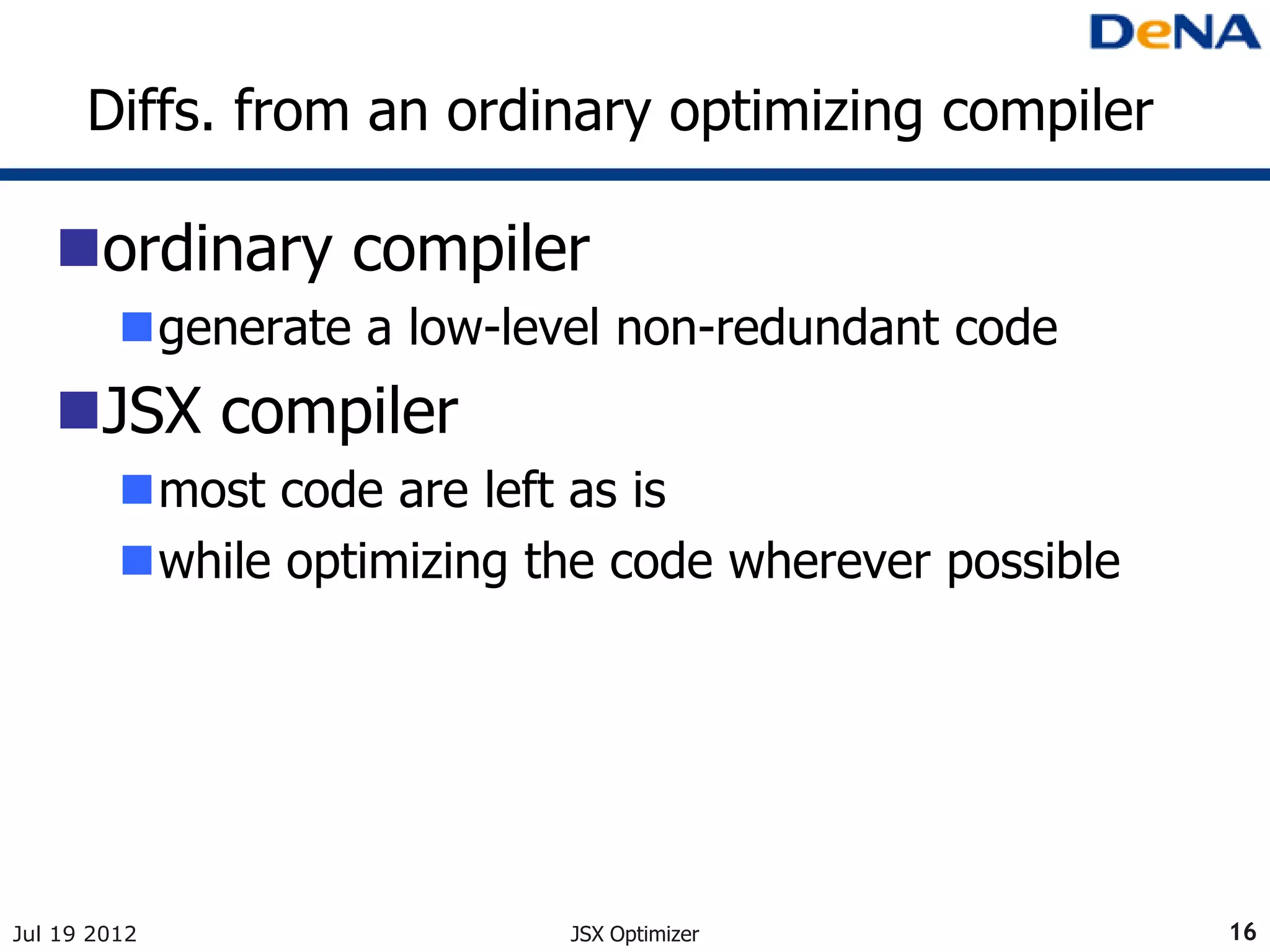 DeNA

Diffs. from an ordinary optimizing compiler

ordinary compiler

generate a low-level non-redundant code

JSX compiler

most code are left as is

while optimizing the code wherever possible

Jul 19 2012

JSX Optimizer

16